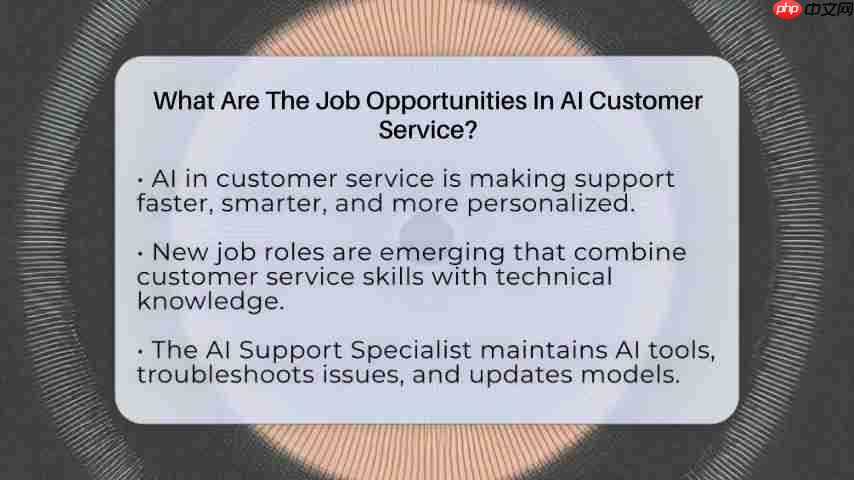 php 中文网

What Are The Job Opportunities In AI Customer Service?

• AI in customer service is making support faster, smarter, and more personalized.

• New job roles are emerging that combine customer service skills with technical knowledge.

• The AI Support Specialist maintains AI tools, troubleshoots issues, and updates models.